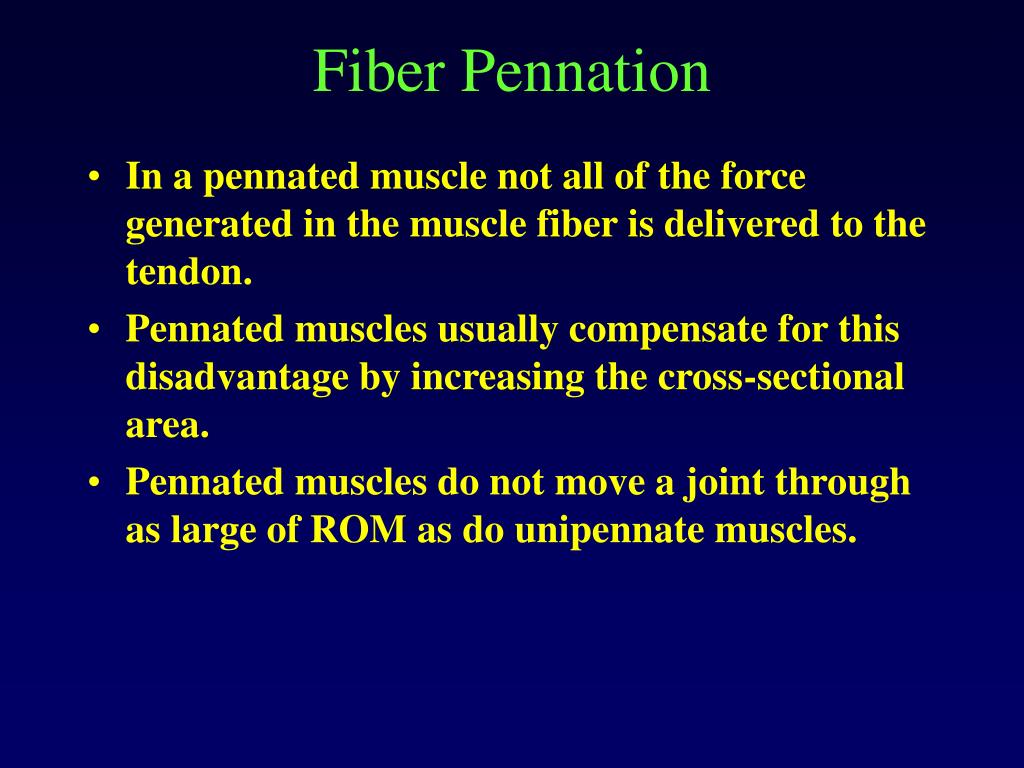 Fiber Pennation

• In a pennated muscle not all of the force generated in the muscle fiber is delivered to the tendon.
• Pennated muscles usually compensate for this disadvantage by increasing the cross-sectional area.
• Pennated muscles do not move a joint through as large of ROM as do unipennate muscles.